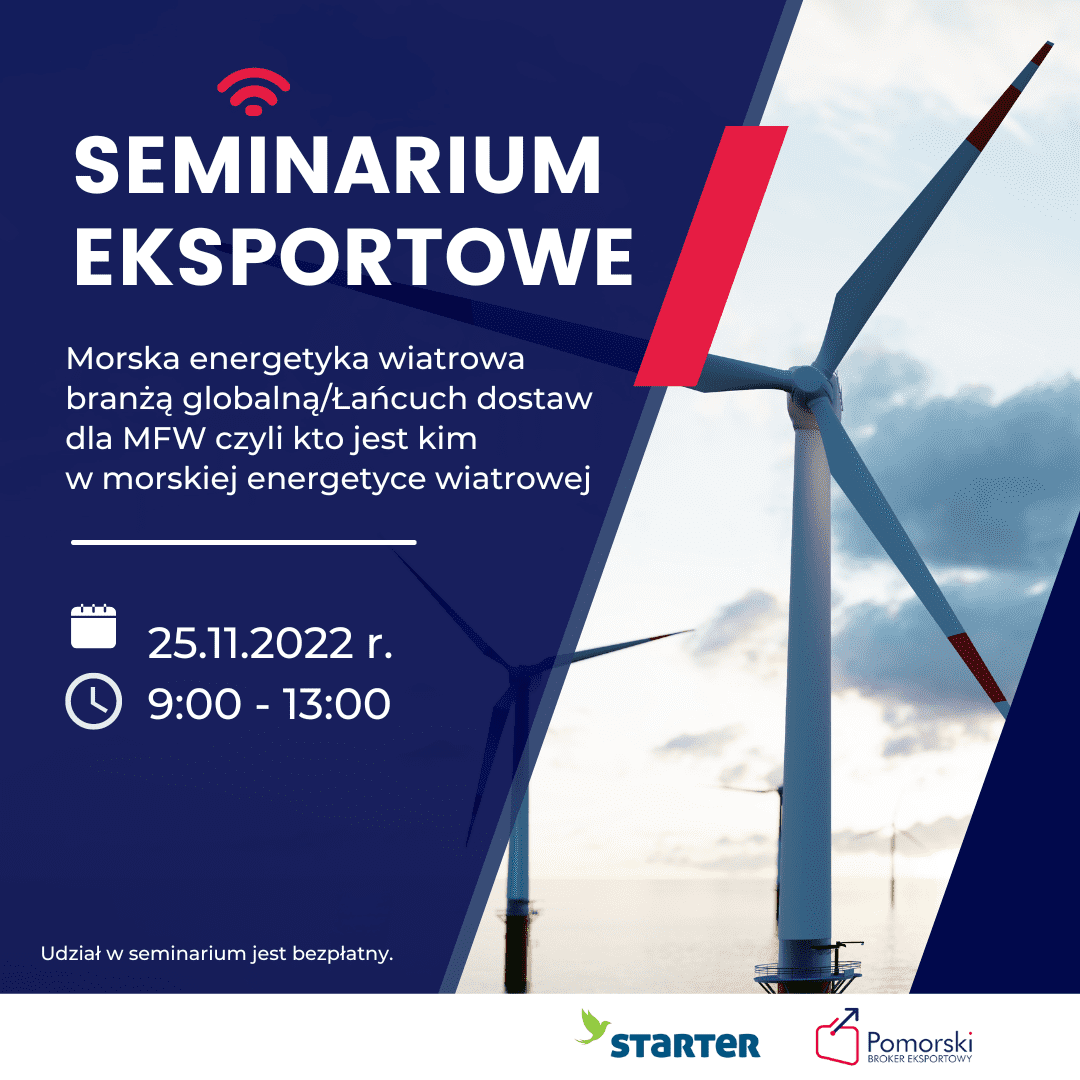 SEMINARIUM EKSPORTOWE

Morska energetyka wiatrowa branżą globalną/Łańcuch dostaw dla MFW czyli kto jest kim w morskiej energetyce wiatrowej

25.11.2022 r.
9:00 - 13:00

Udział w seminarium jest bezpłatny.

STARTER

Pomorski
BROKER EKSPORTOWY